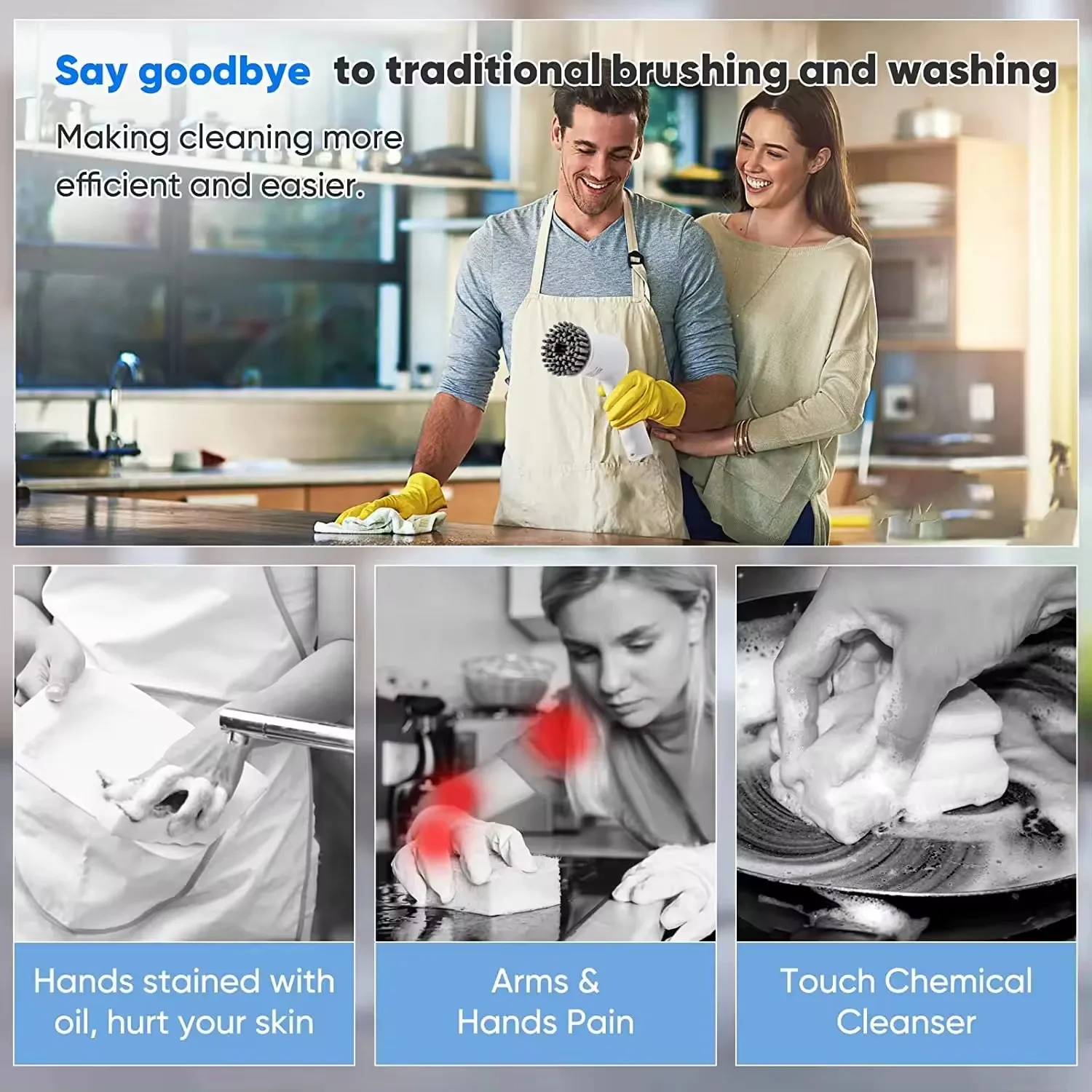 Say goodbye to traditional brushing and washing

Making cleaning more efficient and easier.

Hands stained with oil, hurt your skin

Arms & Hands Pain

Touch Chemical Cleanser